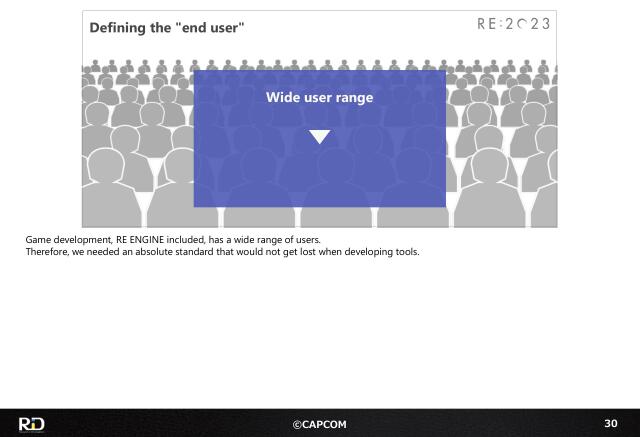 Defining the "end user"

RE:2023

Wide user range

Game development, RE ENGINE included, has a wide range of users.
Therefore, we needed an absolute standard that would not get lost when developing tools.

RD

©CAPCOM

30